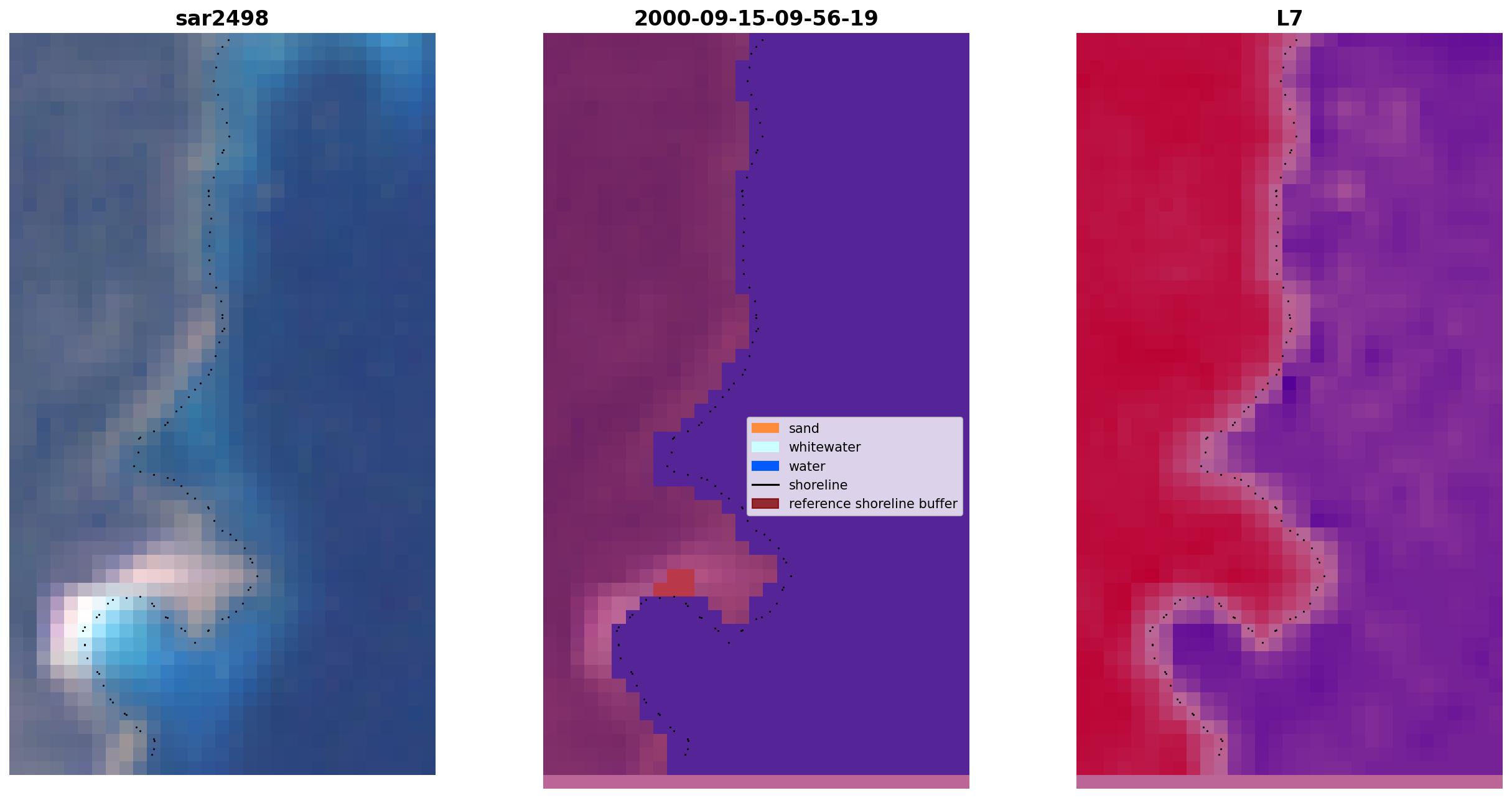 sar2498

2000-09-15-09-56-19

L7

sand
whitewater
water
shoreline
reference shoreline buffer